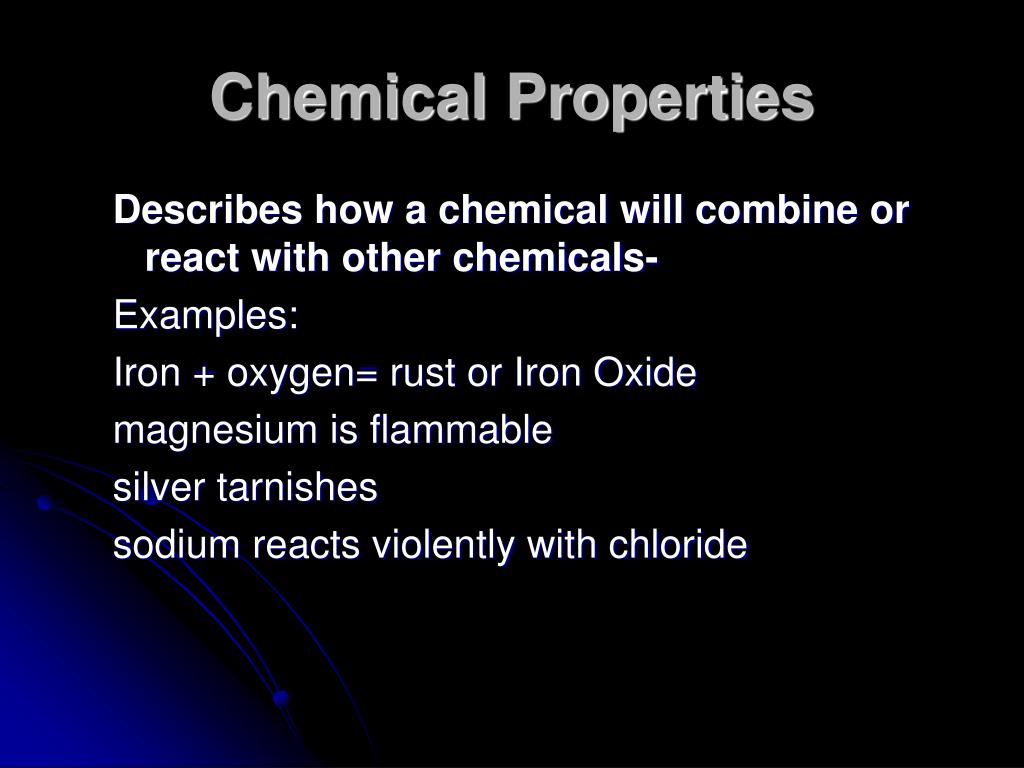 Chemical Properties

Describes how a chemical will combine or react with other chemicals-

Examples:

Iron + oxygen= rust or Iron Oxide

magnesium is flammable

silver tarnishes

sodium reacts violently with chloride